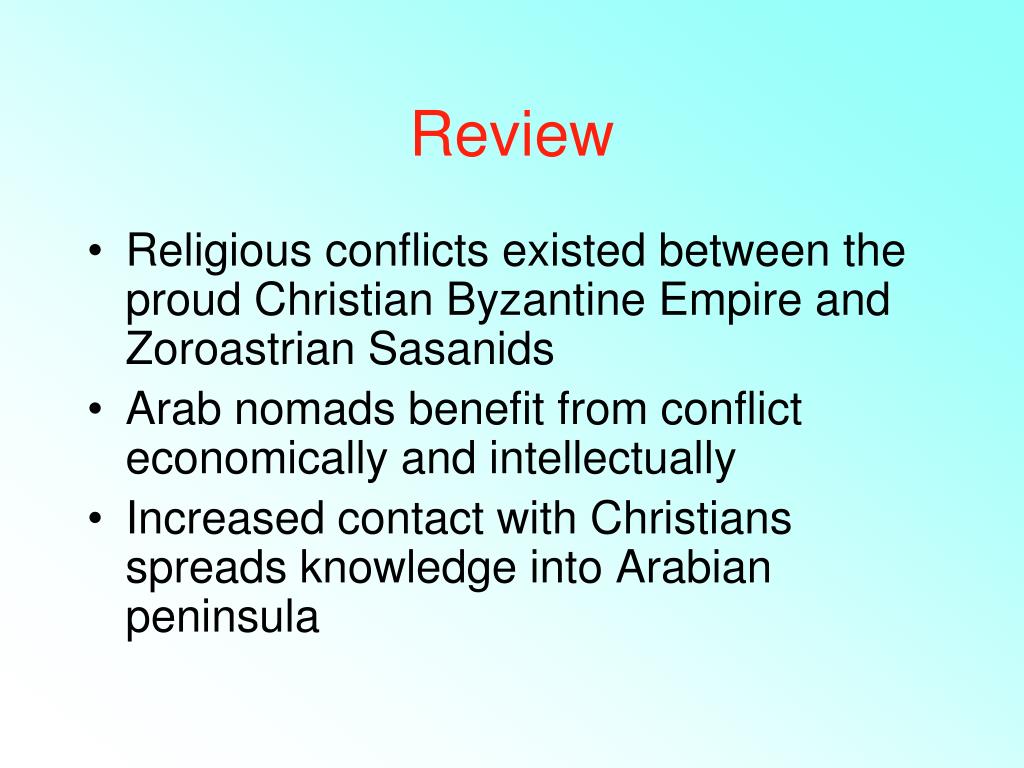 Review

• Religious conflicts existed between the proud Christian Byzantine Empire and Zoroastrian Sasanids
• Arab nomads benefit from conflict economically and intellectually
• Increased contact with Christians spreads knowledge into Arabian peninsula